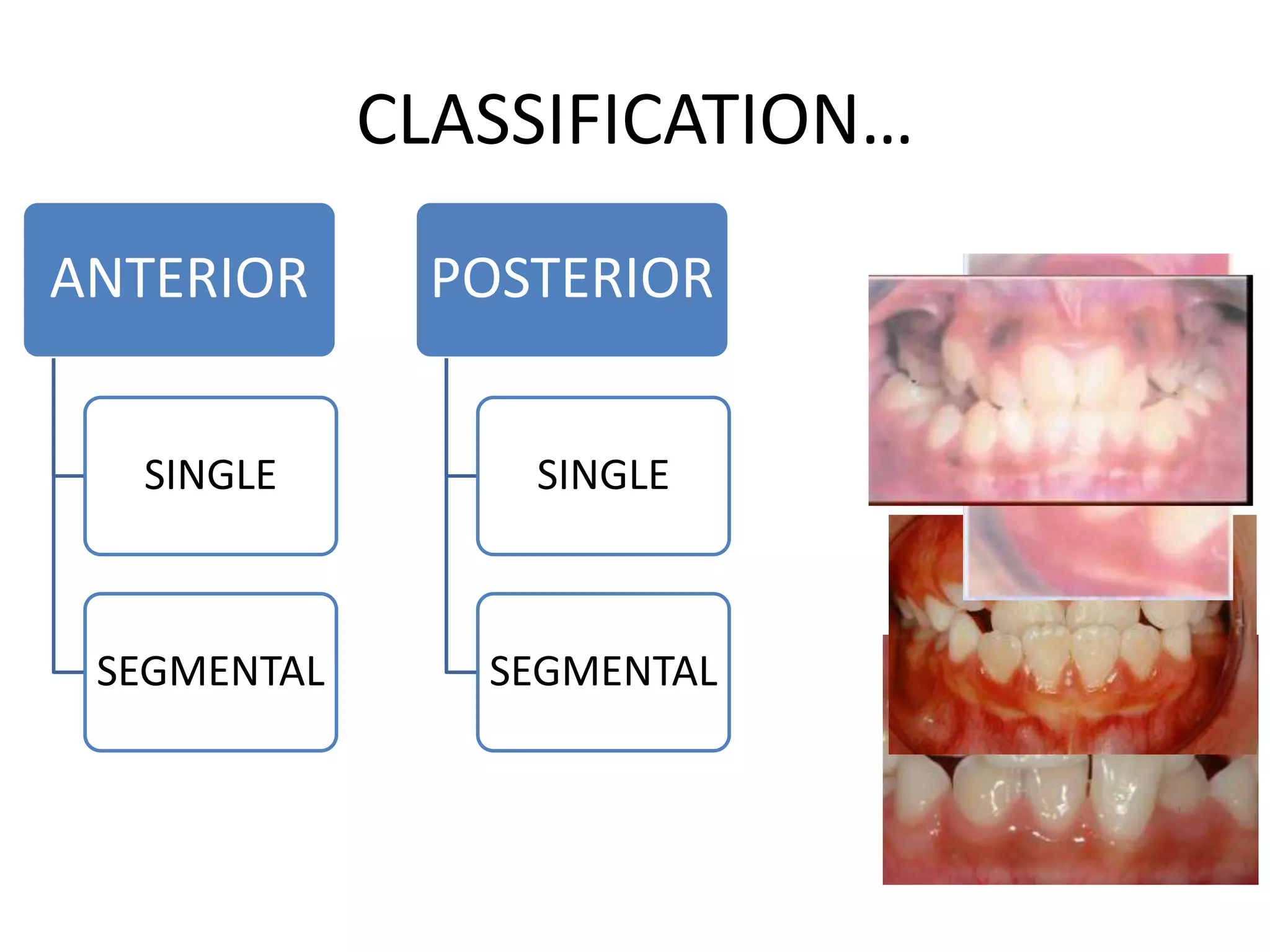 CLASSIFICATION…

ANTERIOR

SINGLE

SEGMENTAL

POSTERIOR

SINGLE

SEGMENTAL